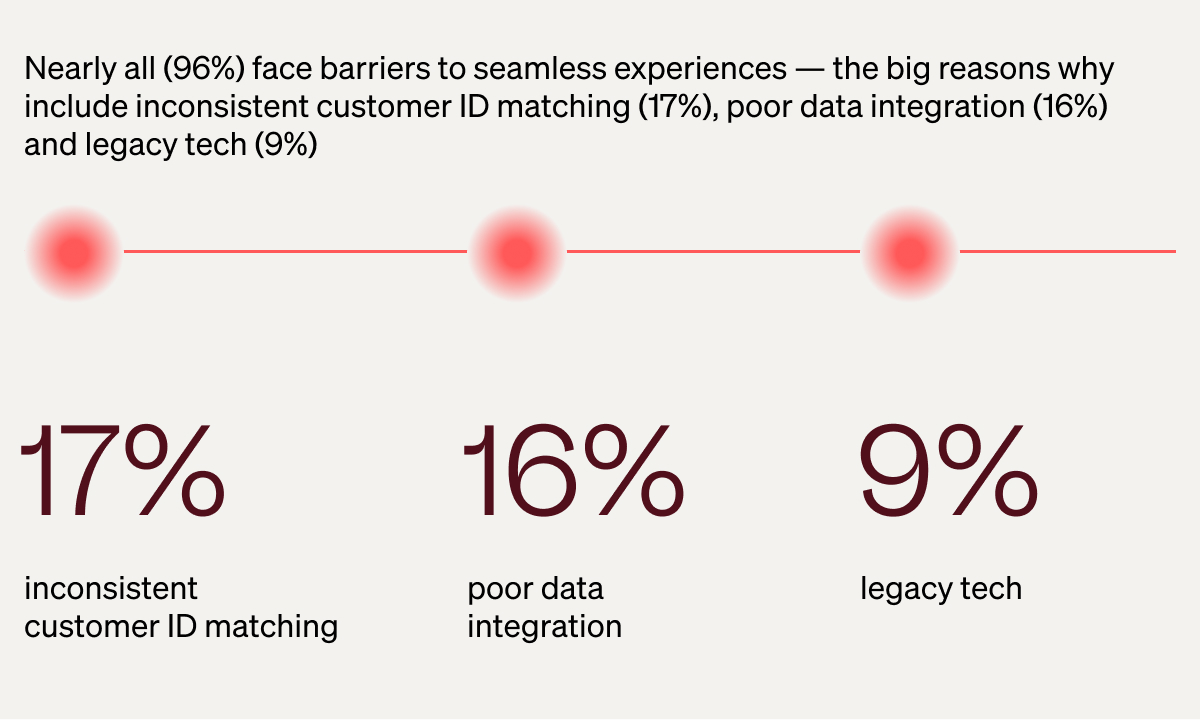 Nearly all (96%) face barriers to seamless experiences — the big reasons why include inconsistent customer ID matching (17%), poor data integration (16%) and legacy tech (9%)

17%

inconsistent customer ID matching

16%

poor data integration

9%

legacy tech